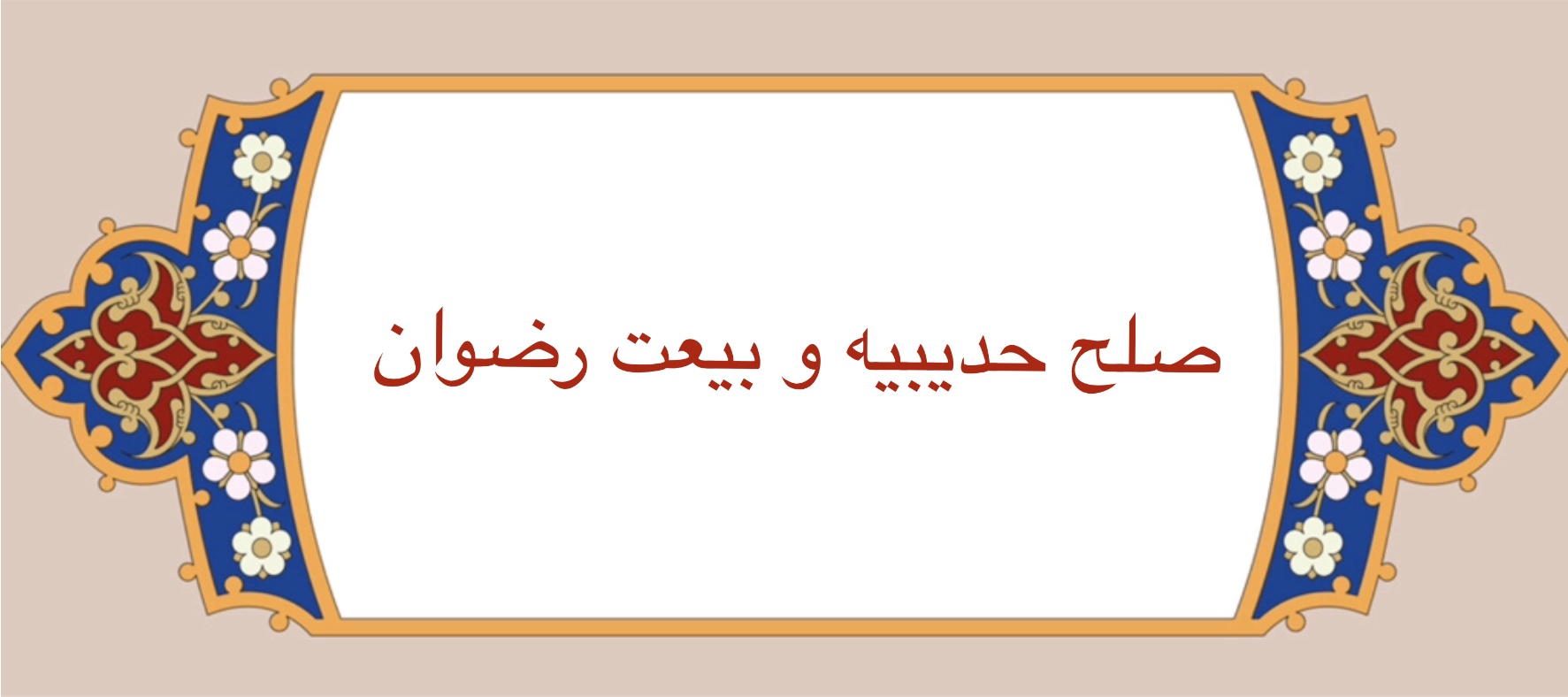 صلح حدیبیه و بیعت رضوان